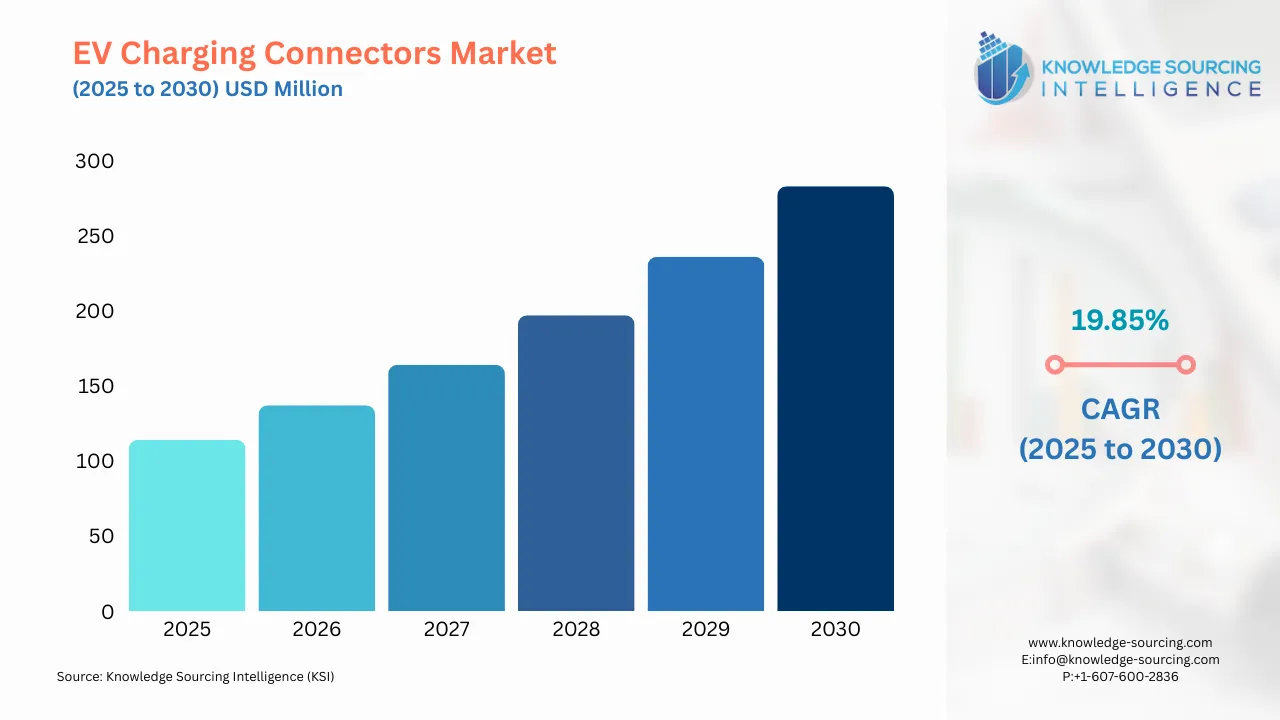 EV Charging Connectors Market
(2025 to 2030) USD Million

KNOWLEDGE SOURCING INTELLIGENCE

300
250
200
150
100
50
0

2025
2026
2027
2028
2029
2030

19.85%

CAGR
(2025 to 2030)

Source: Knowledge Sourcing Intelligence (KSI)

www.knowledge-sourcing.com
E:info@knowledge-sourcing.com
P:+1-607-600-2836